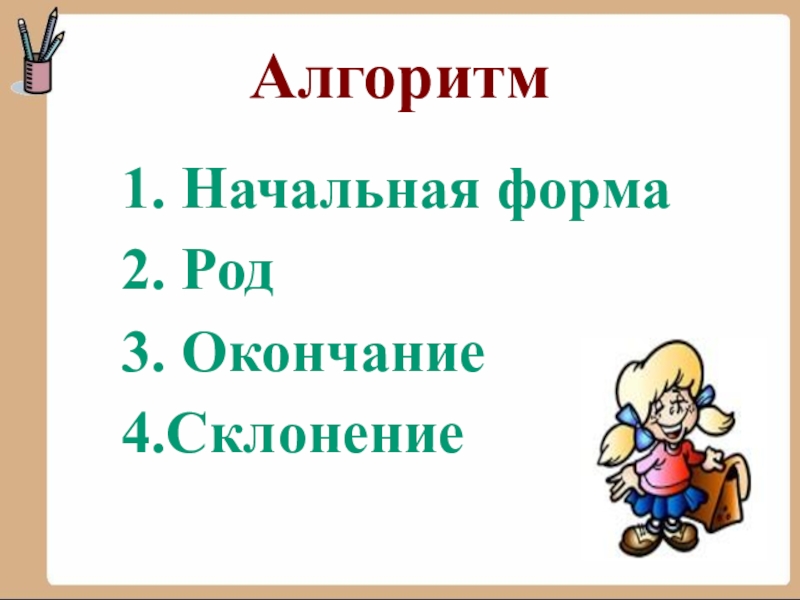 Алгоритм

1. Начальная форма
2. Род
3. Окончание
4.Склонение